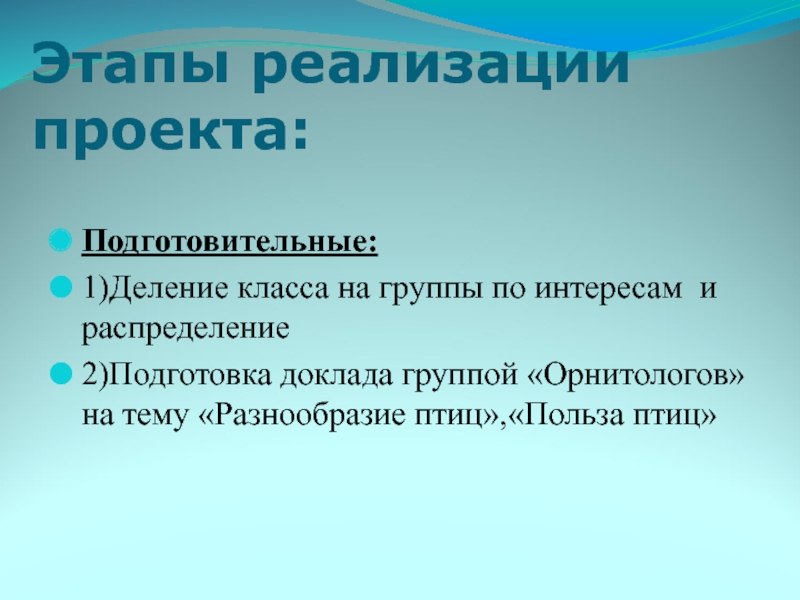 Этапы реализации проекта:

Подготовительные:

1)Деление класса на группы по интересам и распределение

2)Подготовка доклада группой «Орнитологов» на тему «Разнообразие птиц»,«Польза птиц»